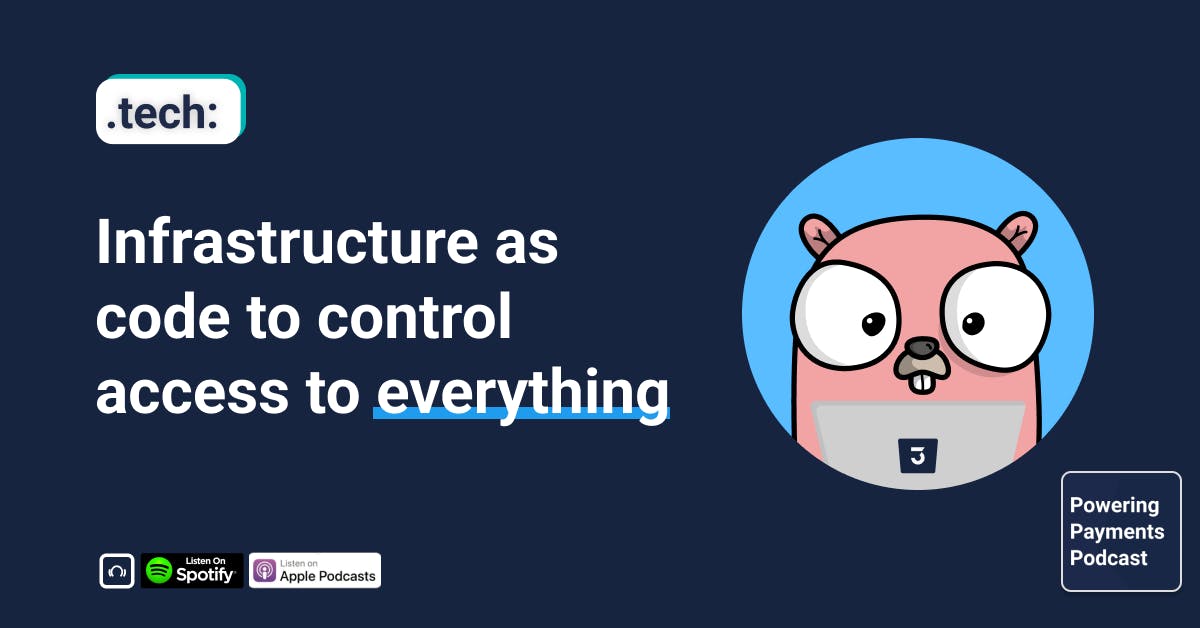 .tech:

Infrastructure as code to control access to everything

Powering Payments Podcast

Listen On Spotify

Listen on Apple Podcasts